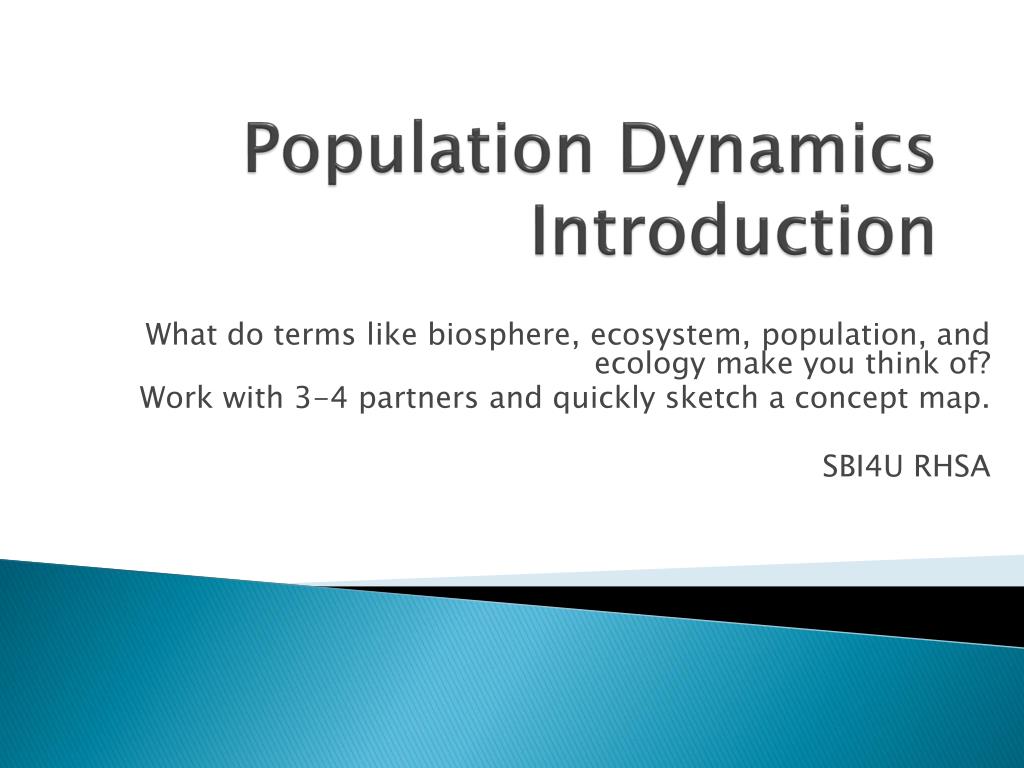 Population Dynamics Introduction

What do terms like biosphere, ecosystem, population, and ecology make you think of?

Work with 3-4 partners and quickly sketch a concept map.

SBI4U RHSA